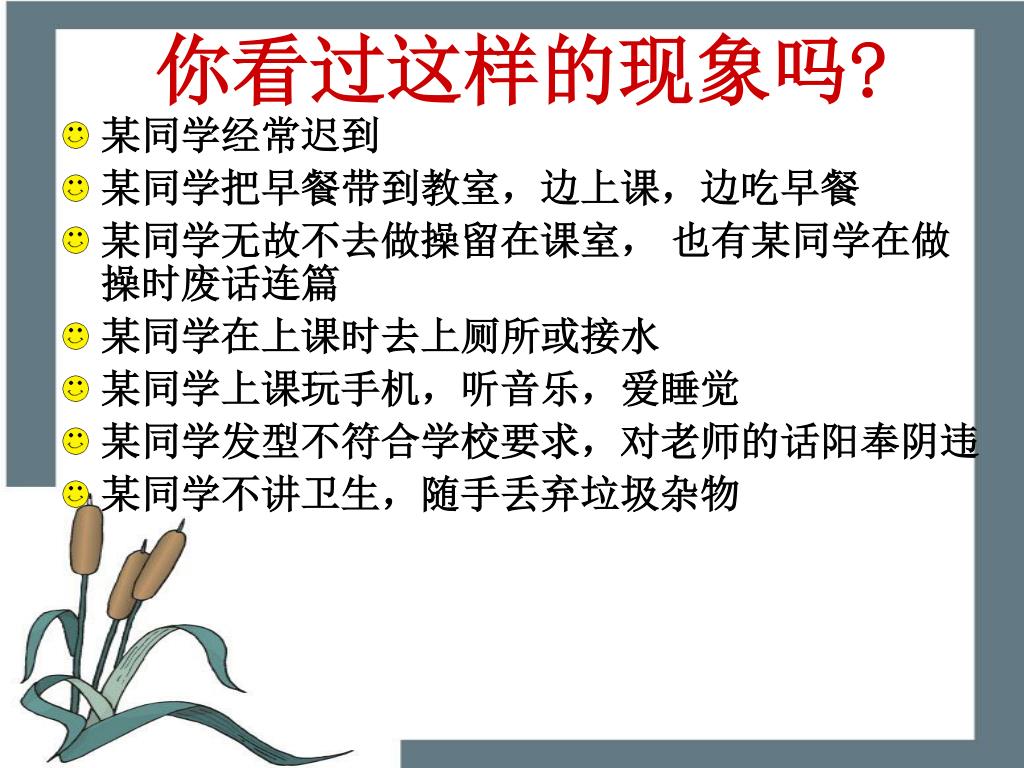 你看过这样的现象吗?

某同学经常迟到

某同学把早餐带到教室，边上课，边吃早餐

某同学无故不去做操留在课室， 也有某同学在做操时废话连篇

某同学在上课时去上厕所或接水

某同学上课玩手机，听音乐，爱睡觉

某同学发型不符合学校要求，对老师的话阳奉阴违

某同学不讲卫生，随手丢弃垃圾杂物